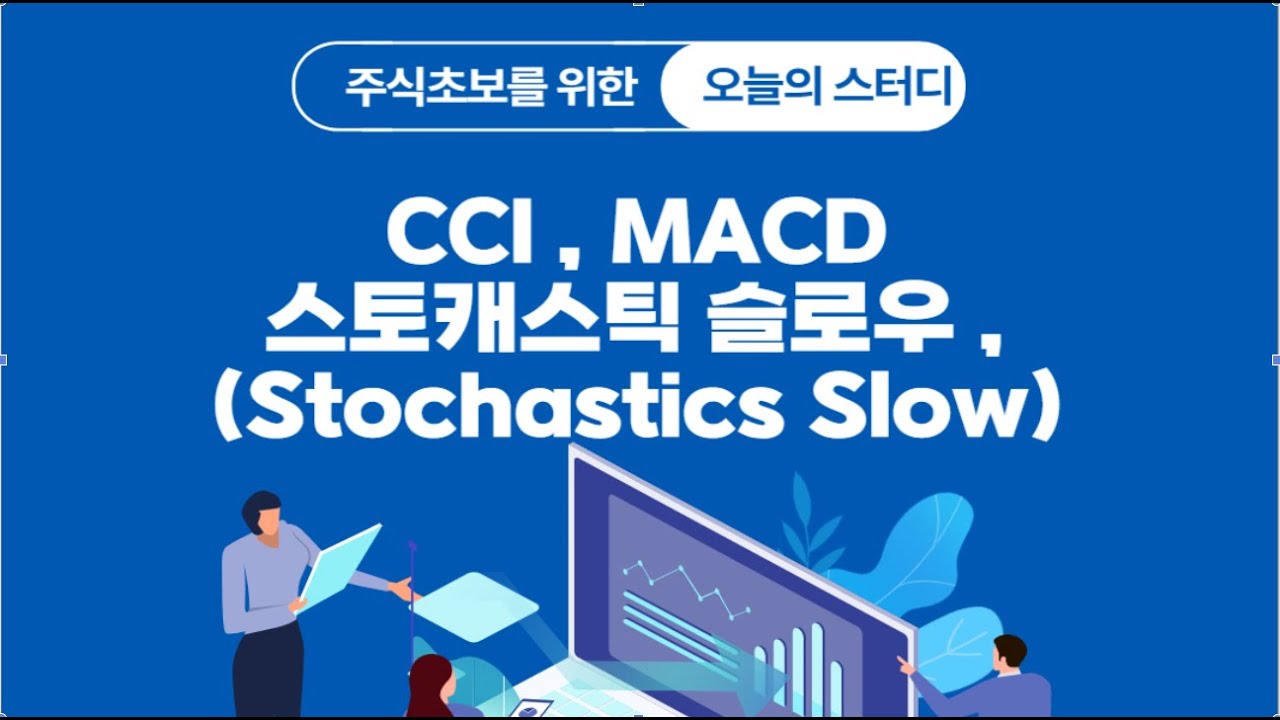 주식초보를 위한 오늘의 스터디

CCI , MACD
스토캐스틱 슬로우 ,
(Stochastics Slow)